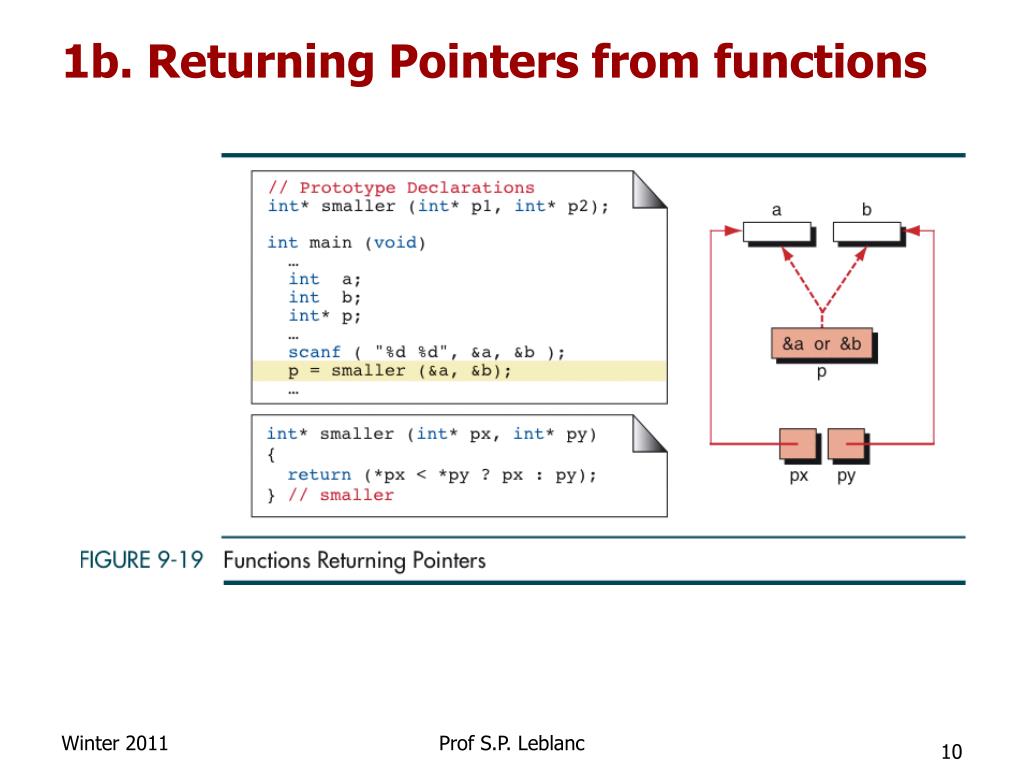 1b. Returning Pointers from functions

// Prototype Declarations
int* smaller (int* p1, int* p2);

int main (void)
…
int a;
int b;
int* p;
…
scanf ( "%d %d", &a, &b );
p = smaller (&a, &b);
…

int* smaller (int* px, int* py)
{
return (*px < *py ? px : py);
} // smaller

a
b
&a or &b
p
px
py

FIGURE 9-19 Functions Returning Pointers

Winter 2011
Prof S.P. Leblanc
10